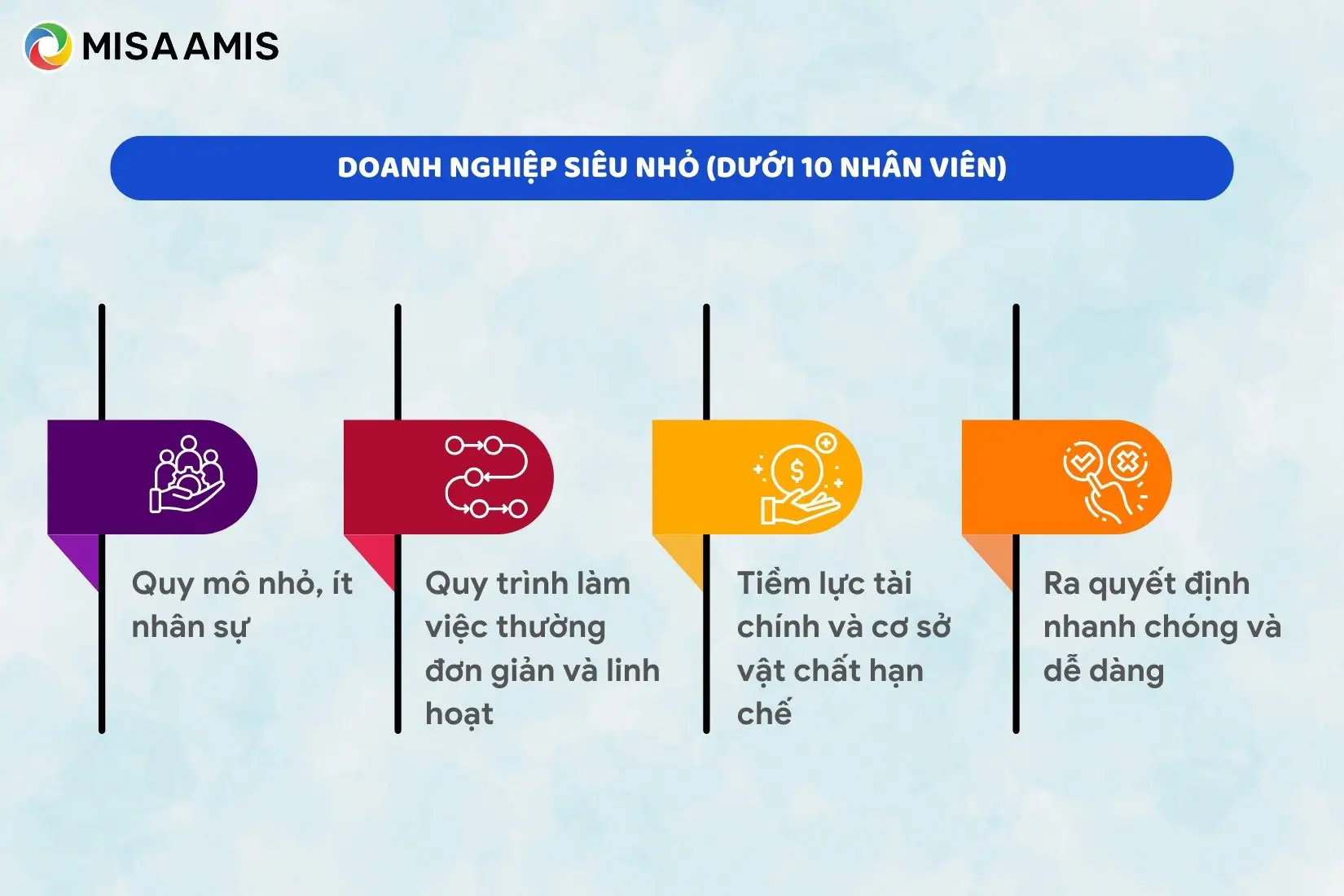 MISA AMIS

DOANH NGHIỆP SIÊU NHỎ (DƯỚI 10 NHÂN VIÊN)

Quy mô nhỏ, ít nhân sự

Quy trình làm việc thường đơn giản và linh hoạt

Tiềm lực tài chính và cơ sở vật chất hạn chế

Ra quyết định nhanh chóng và dễ dàng